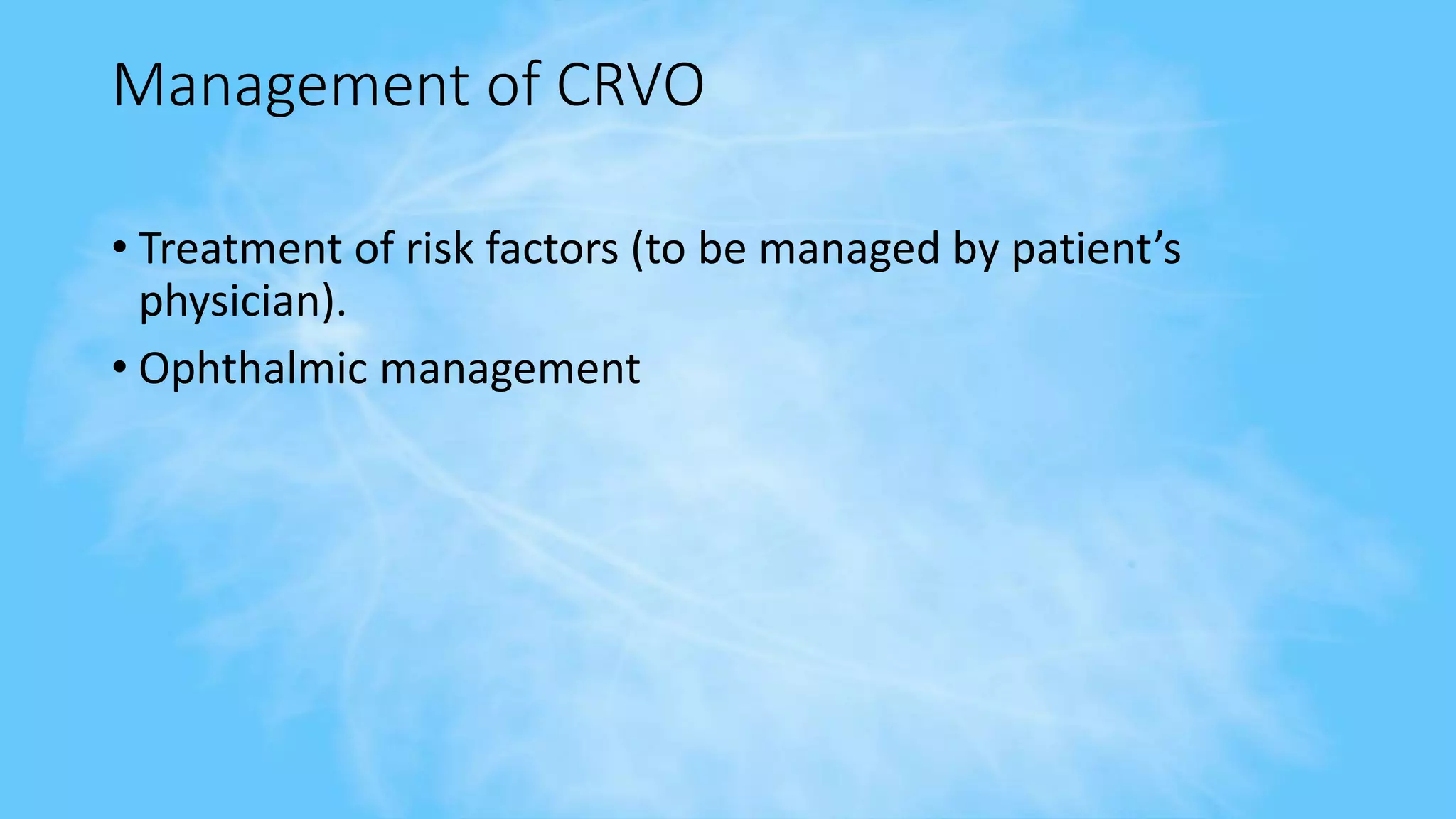 Management of CRVO

• Treatment of risk factors (to be managed by patient’s physician).

• Ophthalmic management